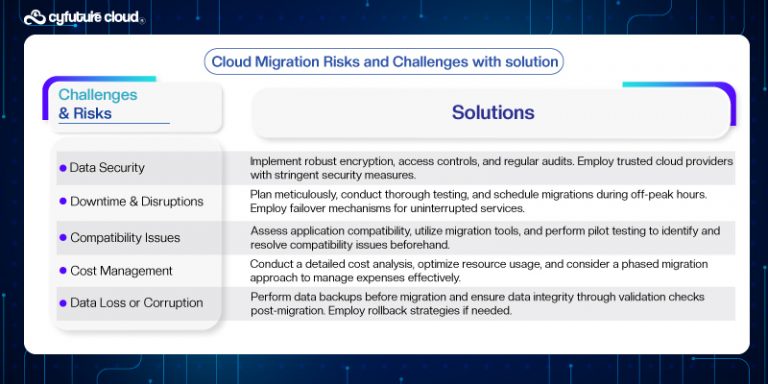 cyfuture cloud

Cloud Migration Risks and Challenges with solution

| Challenges & Risks | Solutions |
|---|---|
| Data Security | Implement robust encryption, access controls, and regular audits. Employ trusted cloud providers with stringent security measures. |
| Downtime & Disruptions | Plan meticulously, conduct thorough testing, and schedule migrations during off-peak hours. Employ failover mechanisms for uninterrupted services. |
| Compatibility Issues | Assess application compatibility, utilize migration tools, and perform pilot testing to identify and resolve compatibility issues beforehand. |
| Cost Management | Conduct a detailed cost analysis, optimize resource usage, and consider a phased migration approach to manage expenses effectively. |
| Data Loss or Corruption | Perform data backups before migration and ensure data integrity through validation checks post-migration. Employ rollback strategies if needed. |